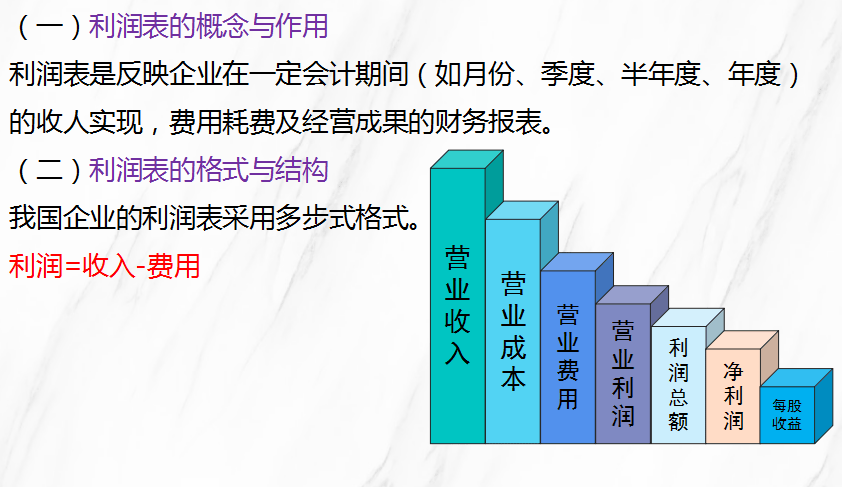 （一）利润表的概念与作用

利润表是反映企业在一定会计期间（如月份、季度、半年度、年度）的收人实现，费用耗费及经营成果的财务报表。

（二）利润表的格式与结构

我国企业的利润表采用多步式格式。

利润=收入-费用

营业收入

营业成本

营业费用

营业利润

利润总额

净利润

每股收益